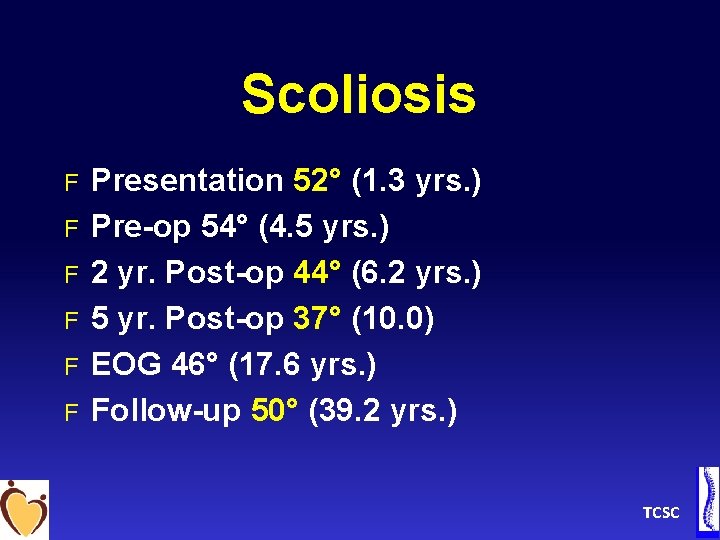 Scoliosis

F Presentation 52° (1.3 yrs.)
F Pre-op 54° (4.5 yrs.)
F 2 yr. Post-op 44° (6.2 yrs.)
F 5 yr. Post-op 37° (10.0)
F EOG 46° (17.6 yrs.)
F Follow-up 50° (39.2 yrs.)

TCSC